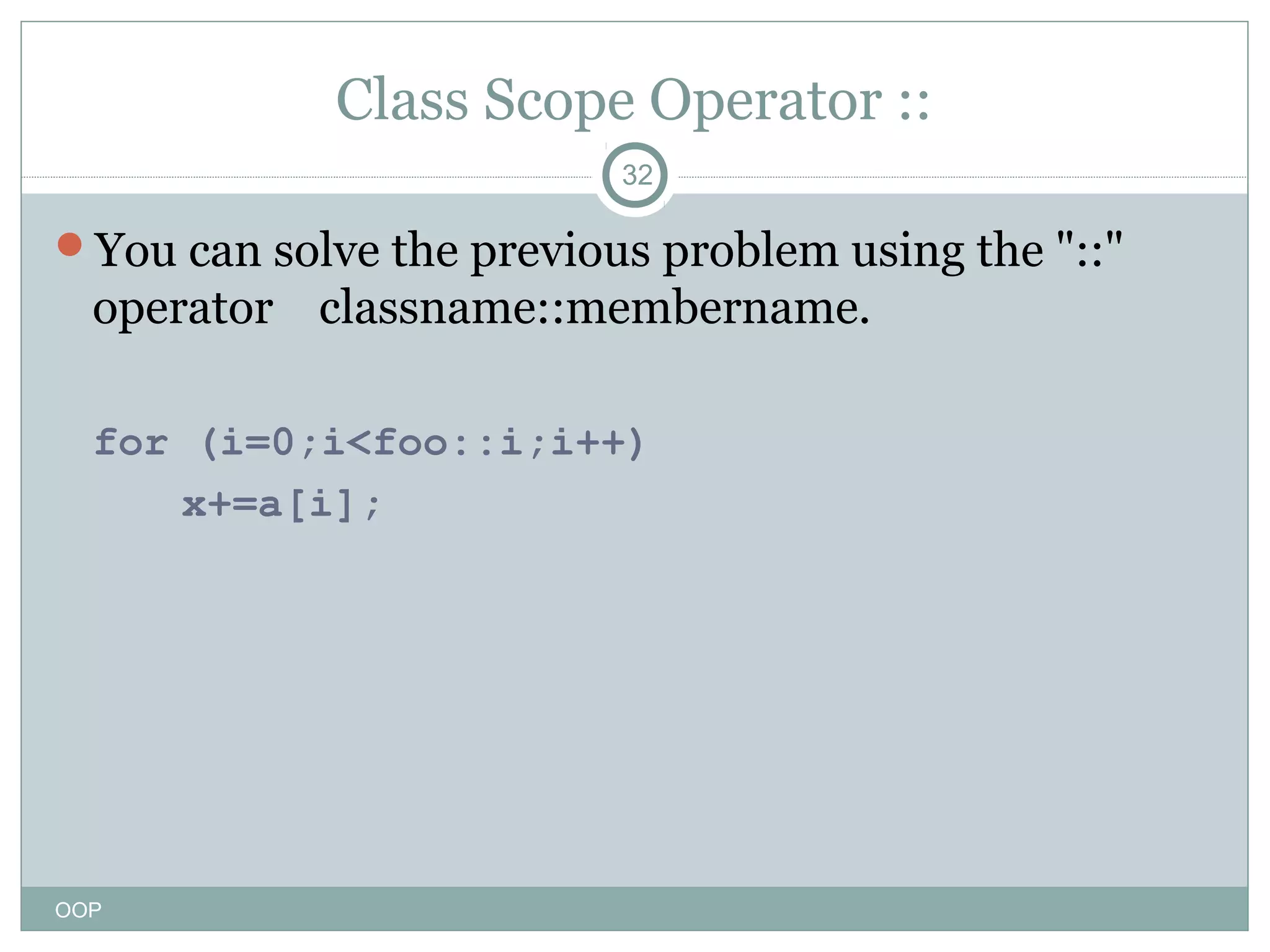 Class Scope Operator ::

32

You can solve the previous problem using the "::" operator classname::membername.

for (i=0;i<foo::i;i++)
    x+=a[i];

OOP